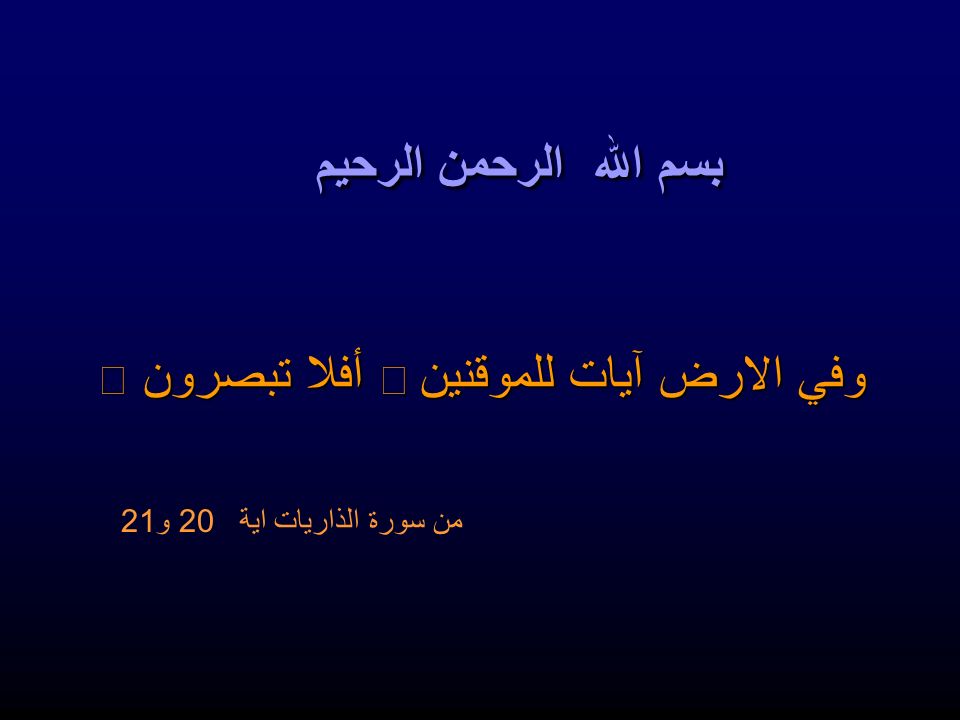 بسم الله الرحمن الرحيم

وفي الارض آيات للموقنين  أفلا تبصرون 

من سورة الذاريات اية 20 و21